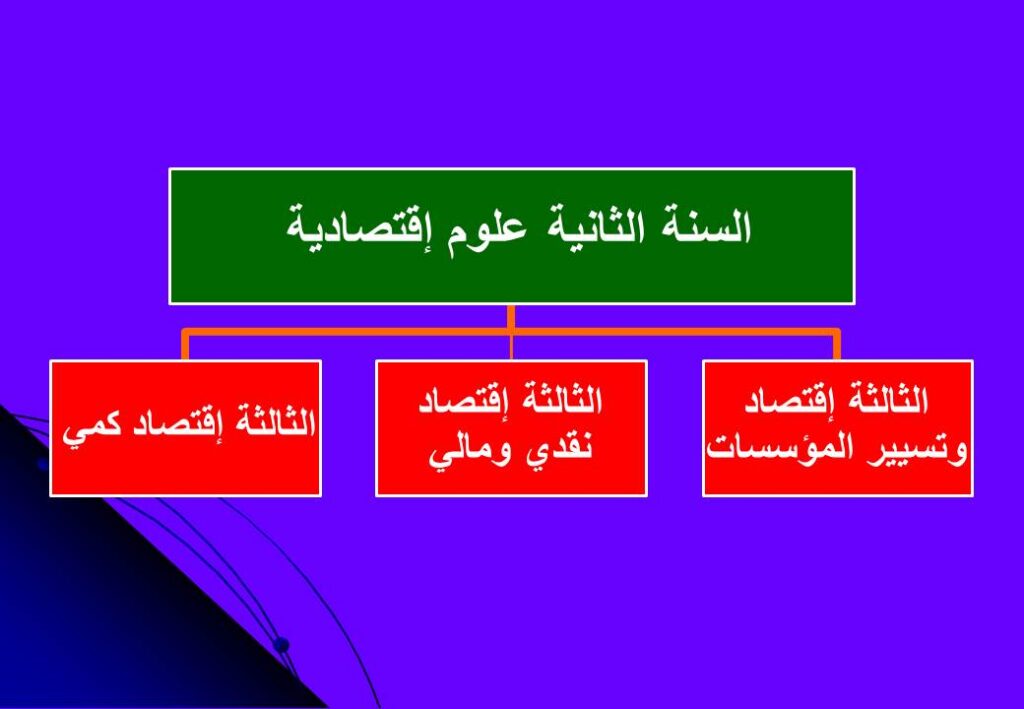 السنة الثانية علوم إقتصادية

الثالثة إقتصاد وتسيير المؤسسات

الثالثة إقتصاد نقدي ومالي

الثالثة إقتصاد كمي